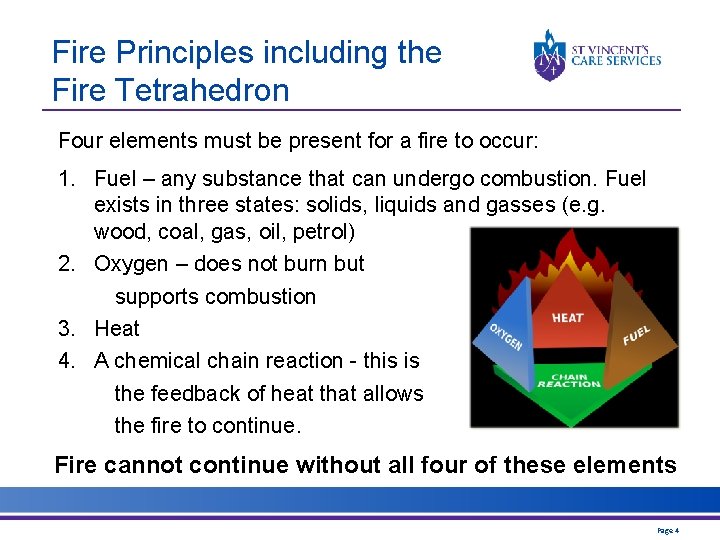 Fire Principles including the Fire Tetrahedron

ST VINCENT'S CARE SERVICES

Four elements must be present for a fire to occur:

1. Fuel – any substance that can undergo combustion. Fuel exists in three states: solids, liquids and gasses (e.g. wood, coal, gas, oil, petrol)
2. Oxygen – does not burn but supports combustion
3. Heat
4. A chemical chain reaction - this is the feedback of heat that allows the fire to continue.

OXYGEN
HEAT
FUEL
CHAIN REACTION

Fire cannot continue without all four of these elements

Page 4